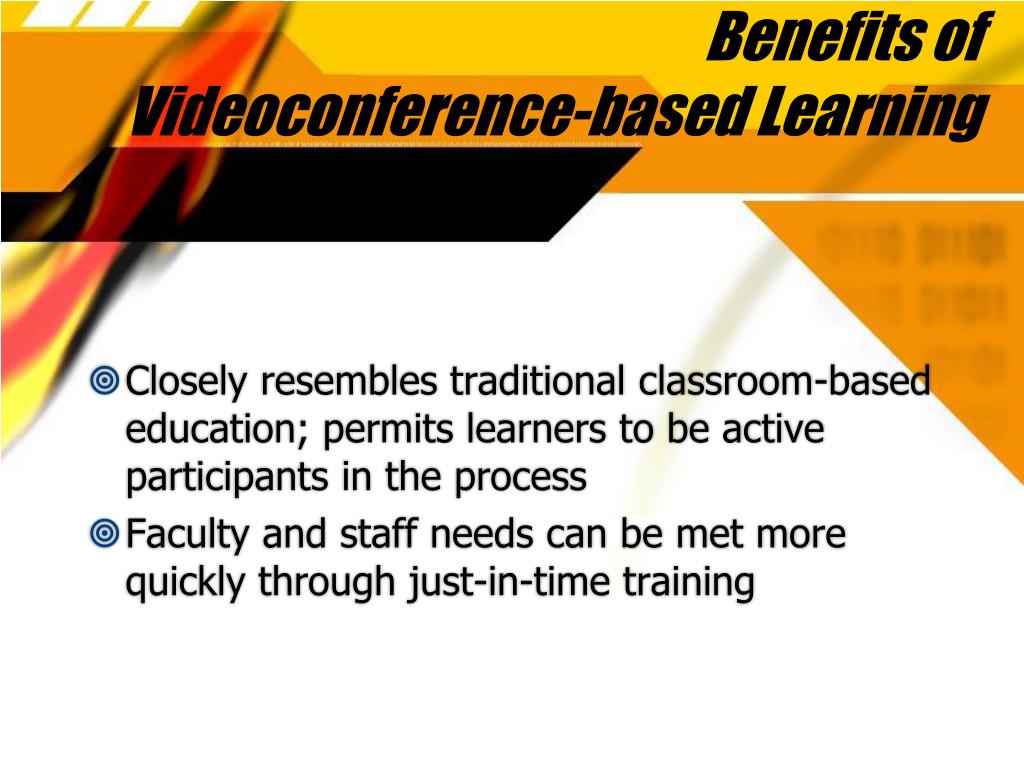 Benefits of Videoconference-based Learning

Closely resembles traditional classroom-based education; permits learners to be active participants in the process

Faculty and staff needs can be met more quickly through just-in-time training